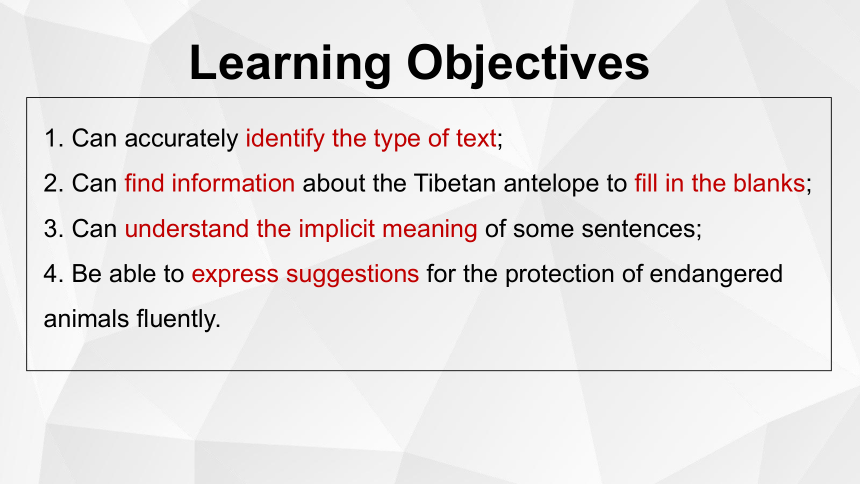 Learning Objectives

1. Can accurately identify the type of text;

2. Can find information about the Tibetan antelope to fill in the blanks;

3. Can understand the implicit meaning of some sentences;

4. Be able to express suggestions for the protection of endangered animals fluently.